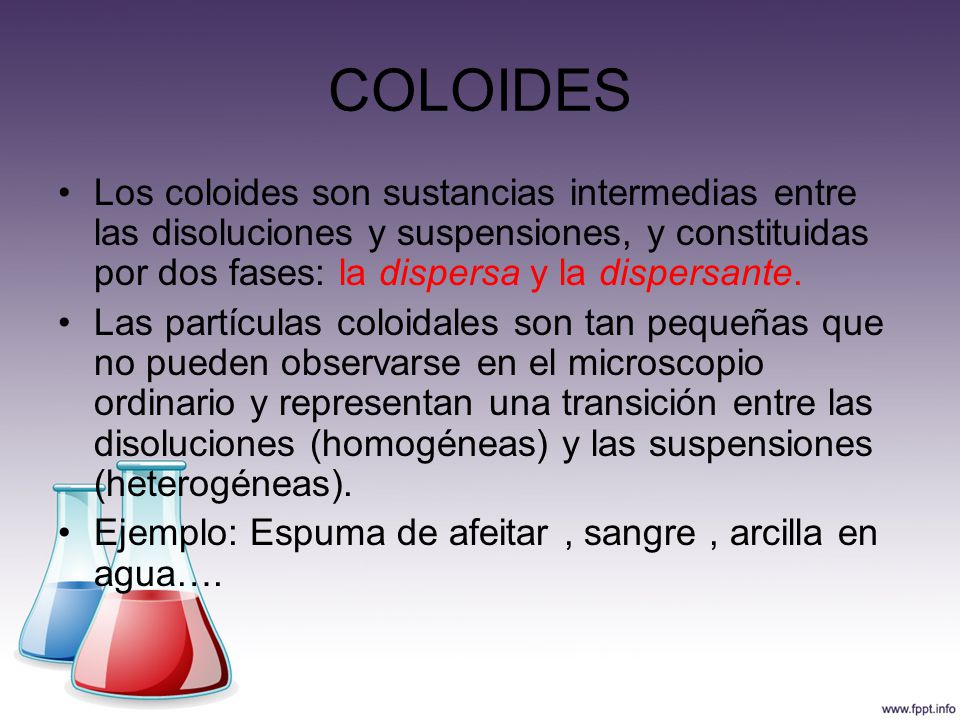 COLOIDES

• Los coloides son sustancias intermedias entre las disoluciones y suspensiones, y constituidas por dos fases: la dispersa y la dispersante.

• Las partículas coloidales son tan pequeñas que no pueden observarse en el microscopio ordinario y representan una transición entre las disoluciones (homogéneas) y las suspensiones (heterogéneas).

• Ejemplo: Espuma de afeitar , sangre , arcilla en agua….

www.fppt.info